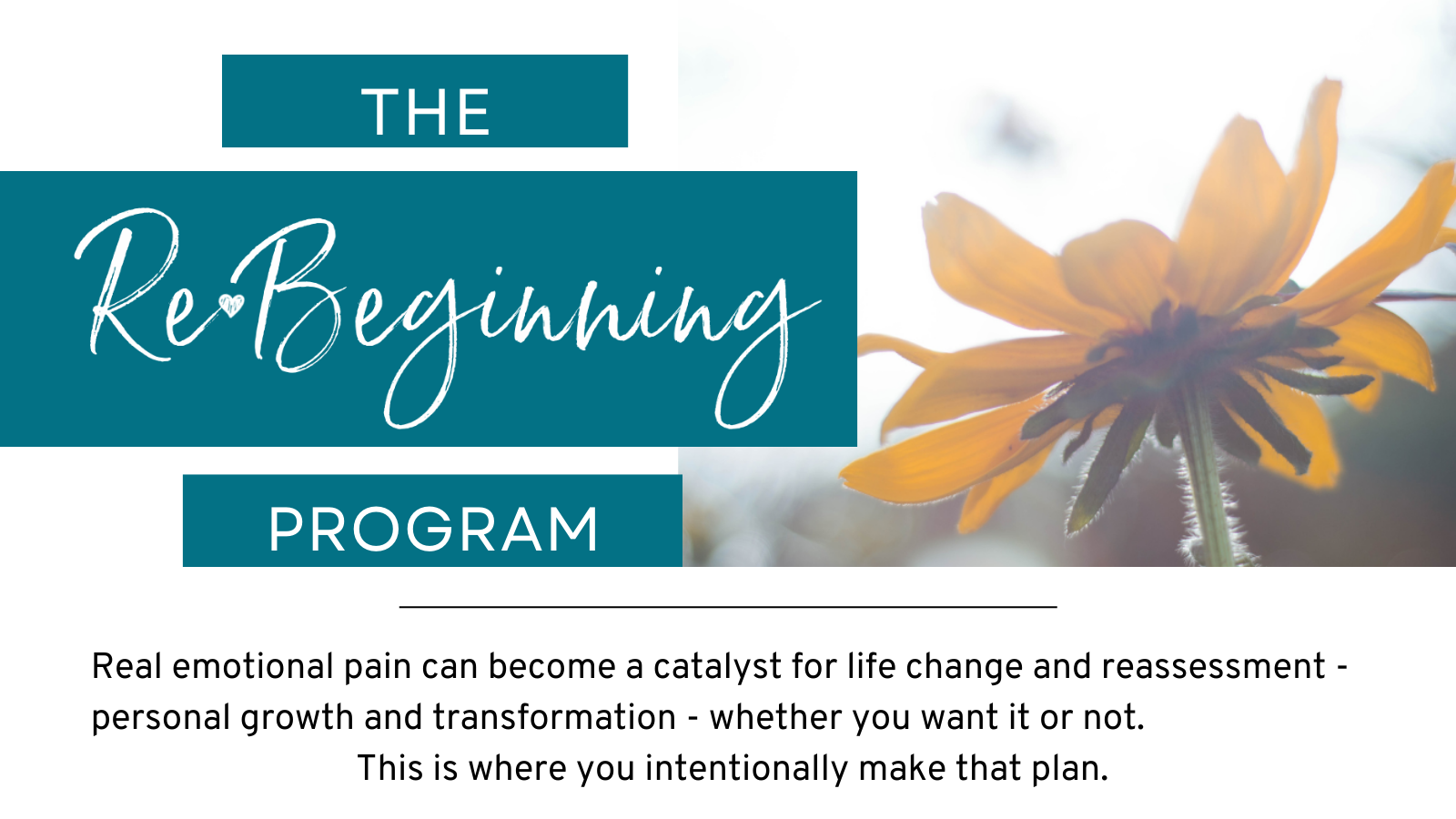 THE

Re·Beginning

PROGRAM

Real emotional pain can become a catalyst for life change and reassessment - personal growth and transformation - whether you want it or not.

This is where you intentionally make that plan.